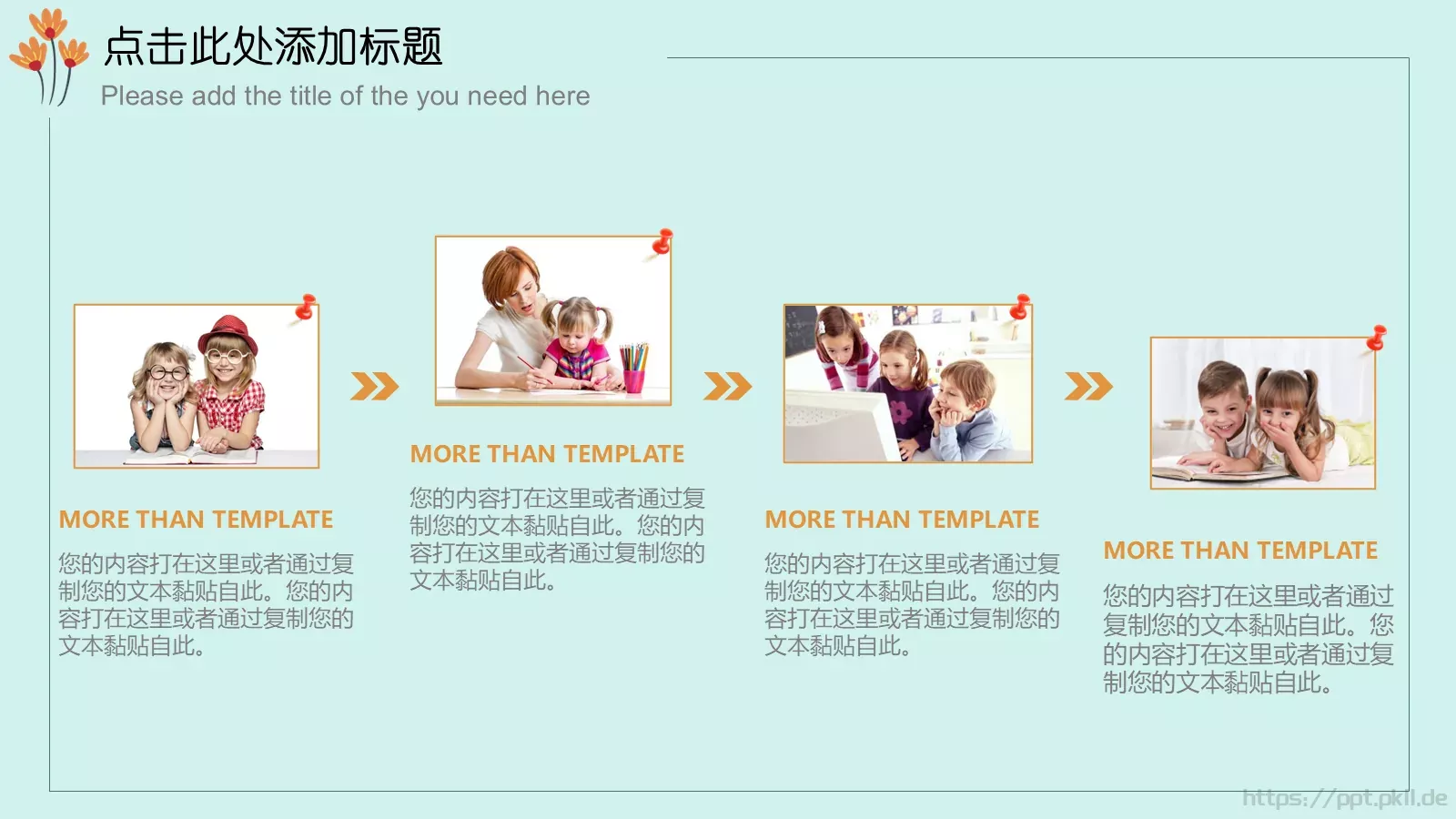 点击此处添加标题
Please add the title of the you need here

MORE THAN TEMPLATE
您的内容打在这里或者通过复制您的文本黏贴自此。您的内容打在这里或者通过复制您的文本黏贴自此。

MORE THAN TEMPLATE
您的内容打在这里或者通过复制您的文本黏贴自此。您的内容打在这里或者通过复制您的文本黏贴自此。

MORE THAN TEMPLATE
您的内容打在这里或者通过复制您的文本黏贴自此。您的内容打在这里或者通过复制您的文本黏贴自此。

MORE THAN TEMPLATE
您的内容打在这里或者通过复制您的文本黏贴自此。您的内容打在这里或者通过复制您的文本黏贴自此。

https://ppt.pkll.de